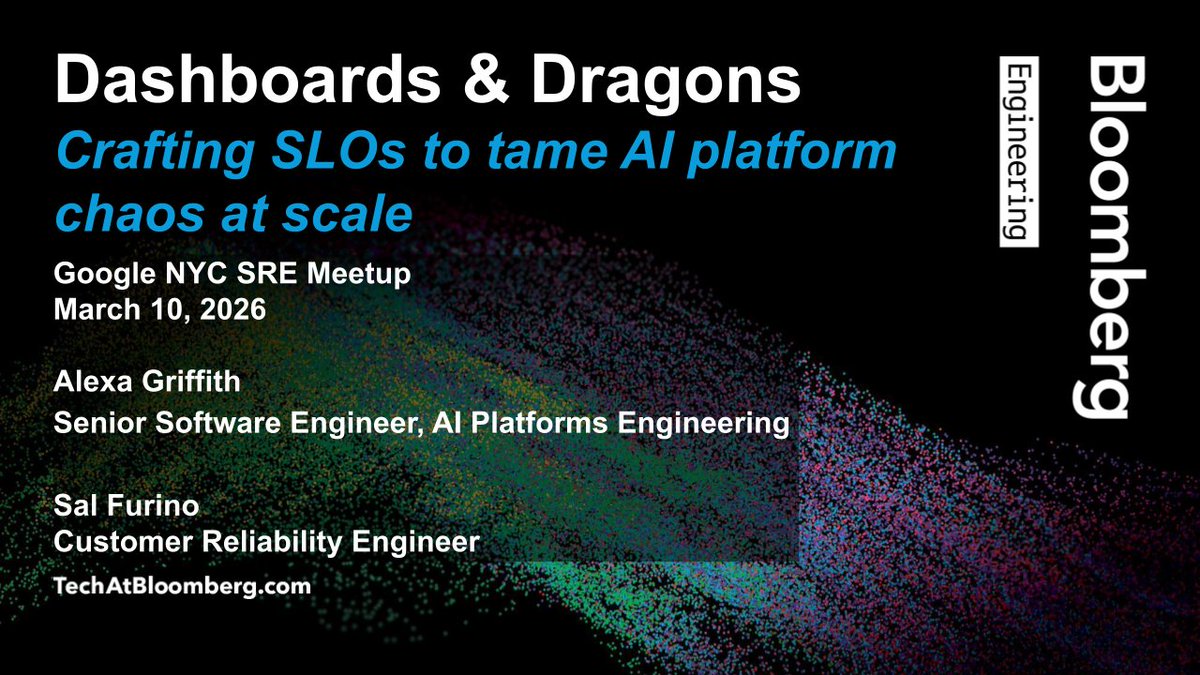 Dashboards & Dragons

Crafting SLOs to tame AI platform chaos at scale

Google NYC SRE Meetup
March 10, 2026

Alexa Griffith
Senior Software Engineer, AI Platforms Engineering

Sal Furino
Customer Reliability Engineer

TechAtBloomberg.com

Bloomberg
Engineering